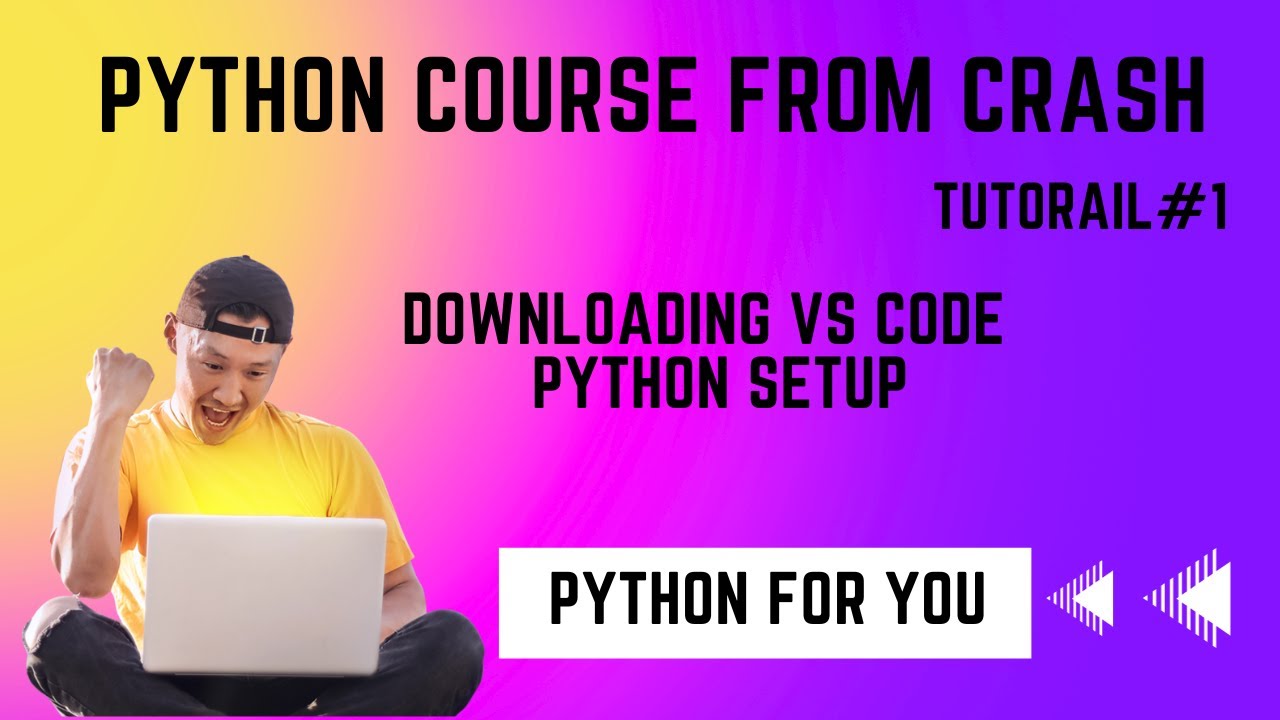 PYTHON COURSE FROM CRASH

TUTORAIL#1

DOWNLOADING VS CODE
PYTHON SETUP

PYTHON FOR YOU